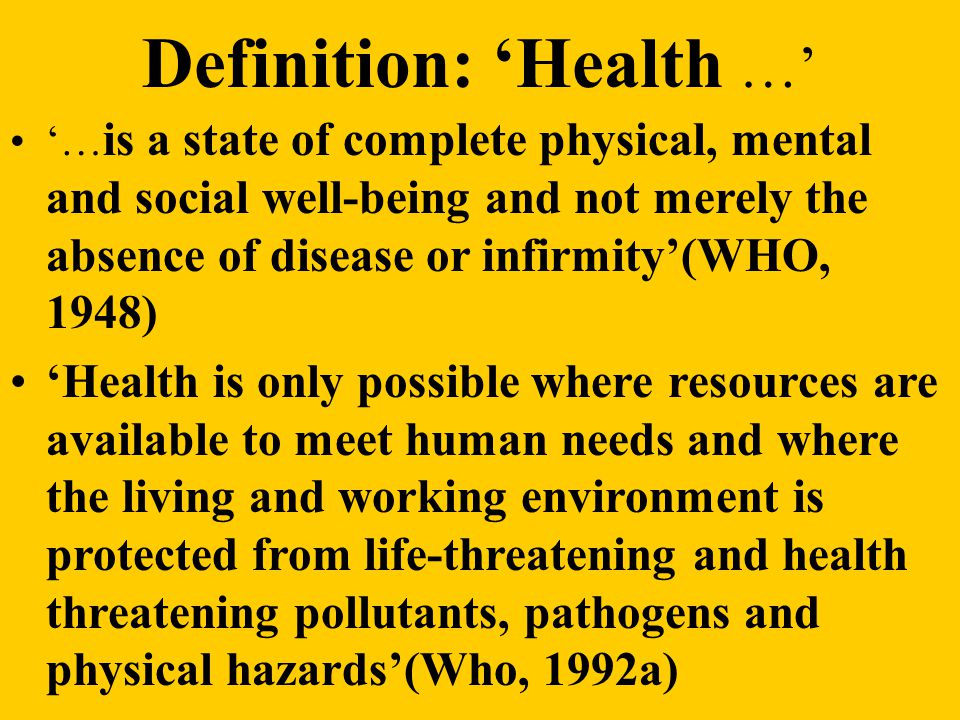 Definition: ‘Health …’

• ‘…is a state of complete physical, mental and social well-being and not merely the absence of disease or infirmity’(WHO, 1948)

• ‘Health is only possible where resources are available to meet human needs and where the living and working environment is protected from life-threatening and health threatening pollutants, pathogens and physical hazards’(Who, 1992a)